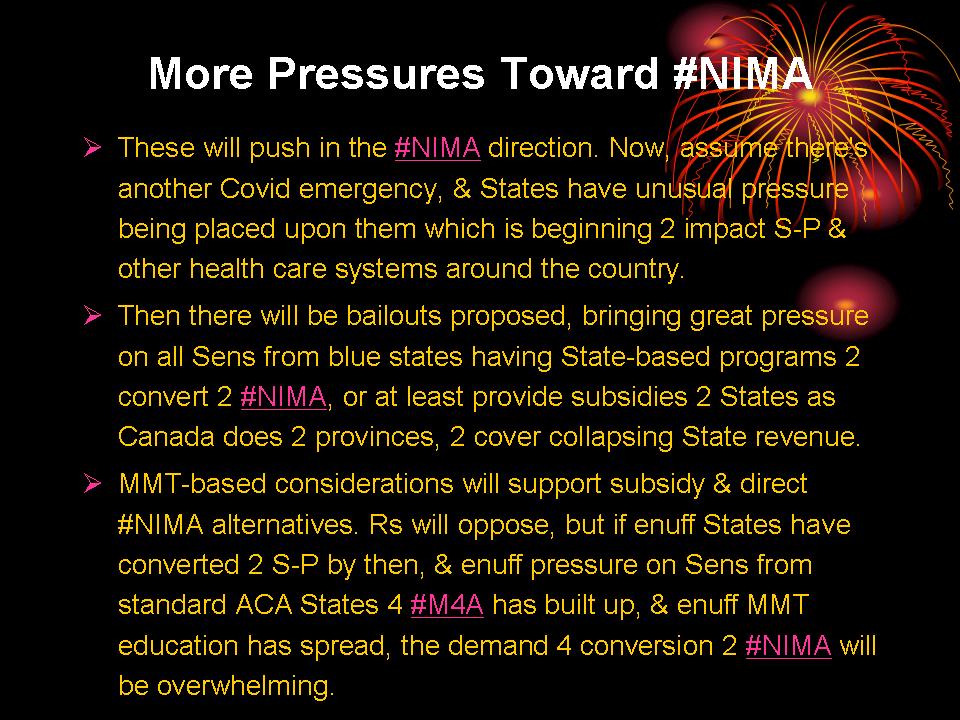 More Pressures Toward #NIMA

➢ These will push in the #NIMA direction. Now, assume there's another Covid emergency, & States have unusual pressure being placed upon them which is beginning 2 impact S-P & other health care systems around the country.

➢ Then there will be bailouts proposed, bringing great pressure on all Sens from blue states having State-based programs 2 convert 2 #NIMA, or at least provide subsidies 2 States as Canada does 2 provinces, 2 cover collapsing State revenue.

➢ MMT-based considerations will support subsidy & direct #NIMA alternatives. Rs will oppose, but if enuff States have converted 2 S-P by then, & enuff pressure on Sens from standard ACA States 4 #M4A has built up, & enuff MMT education has spread, the demand 4 conversion 2 #NIMA will be overwhelming.